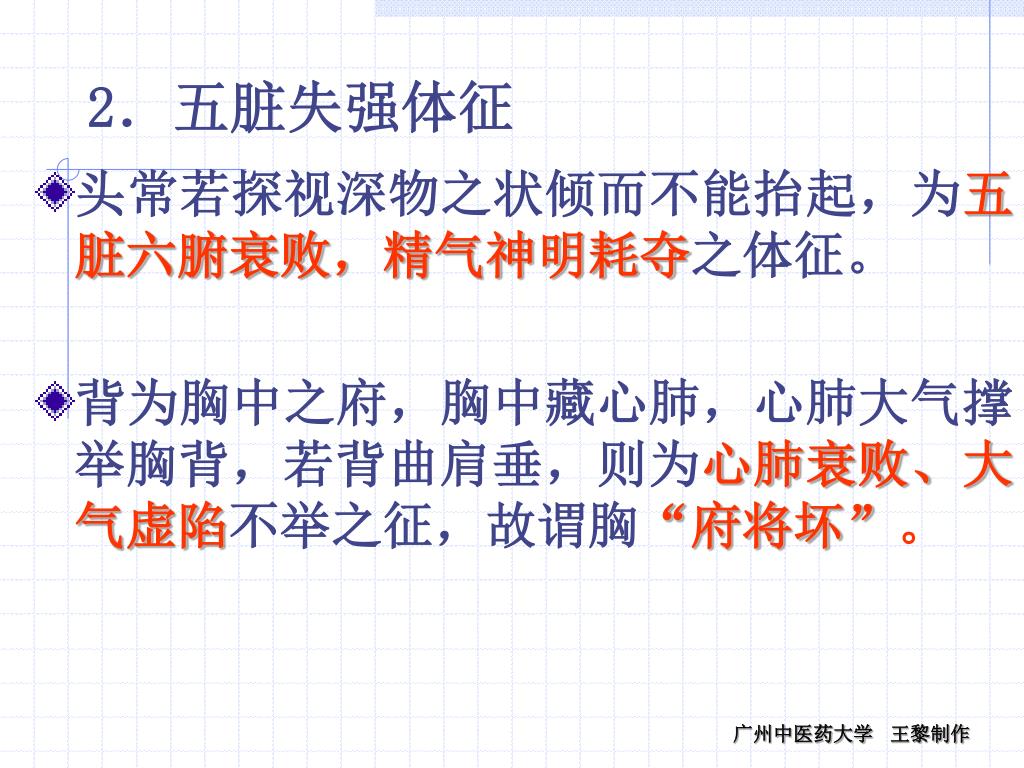 2. 五脏失强体征

头常若探视深物之状倾而不能抬起，为五脏六腑衰败，精气神明耗夺之体征。

背为胸中之府，胸中藏心肺，心肺大气撑举胸背，若背曲肩垂，则为心肺衰败、大气虚陷不举之征，故谓胸“府将坏”。

广州中医药大学 王黎制作